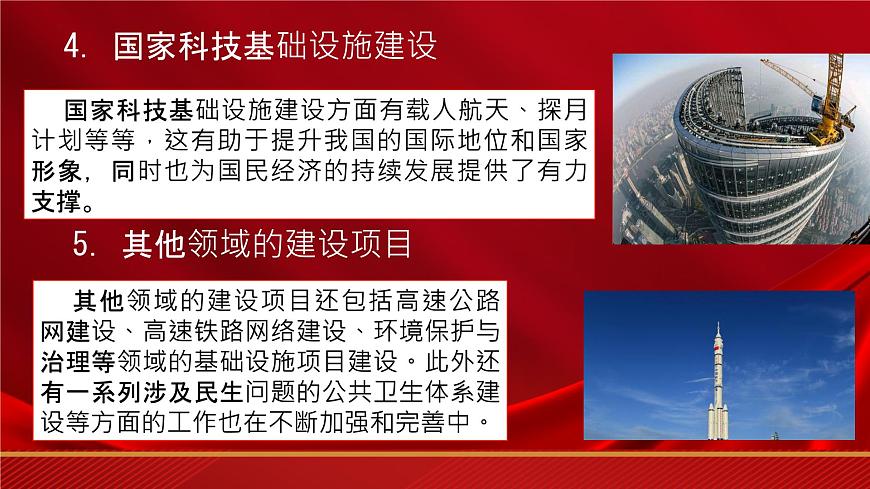 4. 国家科技基础设施建设

国家科技基础设施建设方面有载人航天、探月计划等等，这有助于提升我国的国际地位和国家形象，同时也为国民经济的持续发展提供了有力支撑。

5. 其他领域的建设项目

其他领域的建设项目还包括高速公路网建设、高速铁路网络建设、环境保护与治理等领域的基础设施项目建设。此外还有一系列涉及民生问题的公共卫生体系建设等方面的工作也在不断加强和完善中。